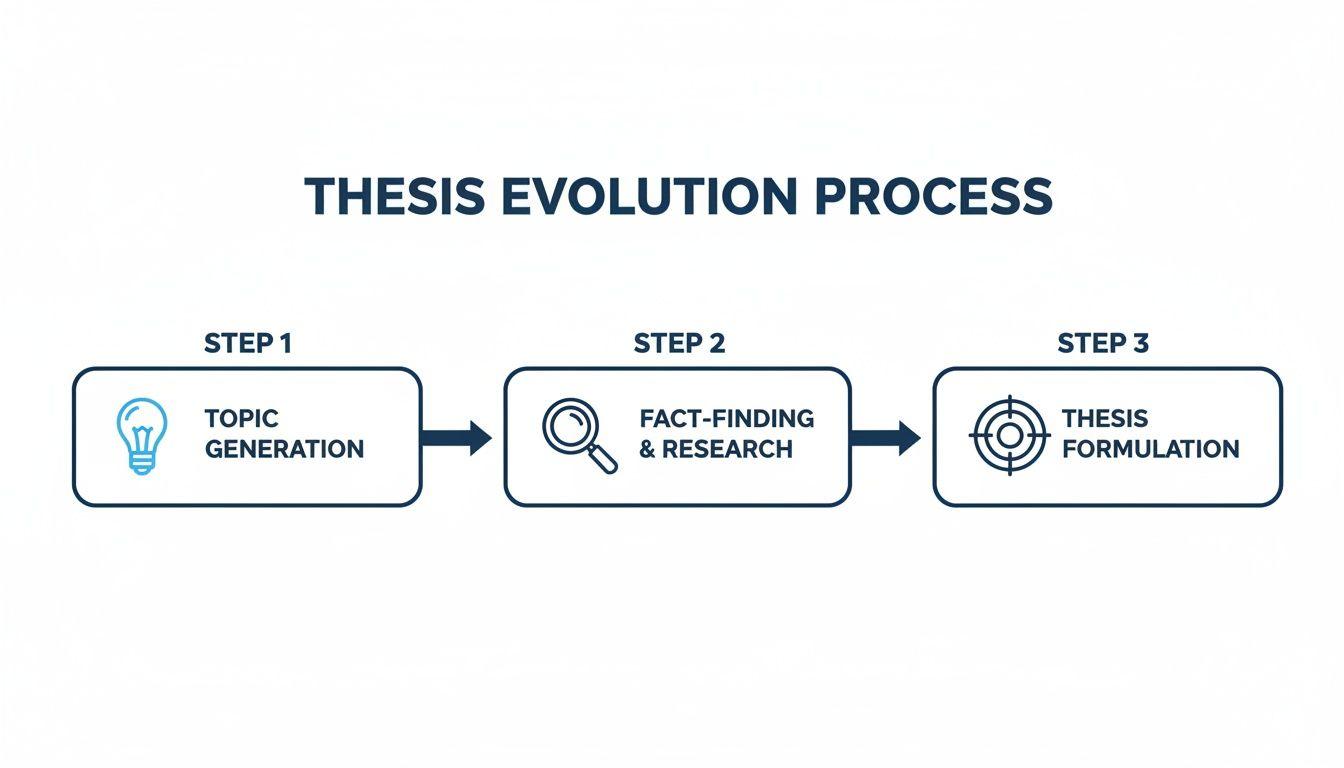 THESIS EVOLUTION PROCESS

STEP 1
TOPIC GENERATION

STEP 2
FACT-FINDING & RESEARCH

STEP 3
THESIS FORMULATION